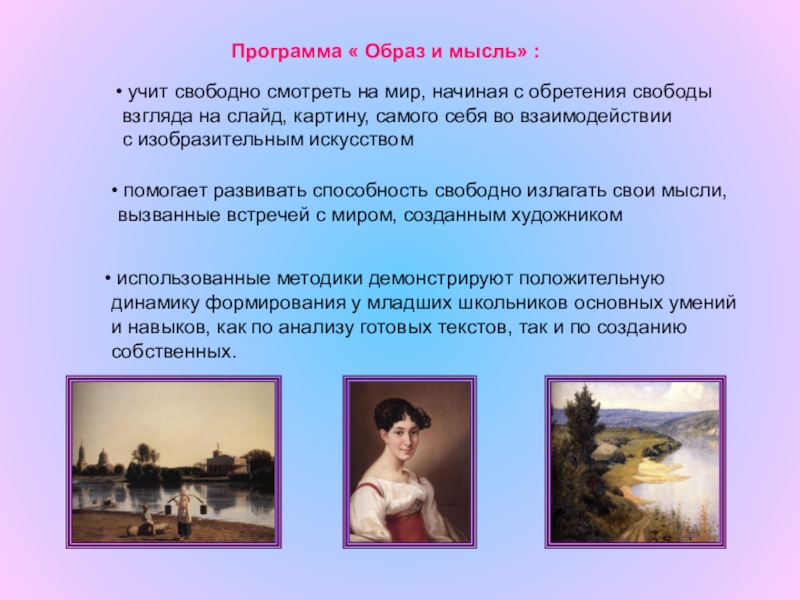 Программа « Образ и мысль» :

• учит свободно смотреть на мир, начиная с обретения свободы взгляда на слайд, картину, самого себя во взаимодействии с изобразительным искусством

• помогает развивать способность свободно излагать свои мысли, вызванные встречей с миром, созданным художником

• использованные методики демонстрируют положительную динамику формирования у младших школьников основных умений и навыков, как по анализу готовых текстов, так и по созданию собственных.